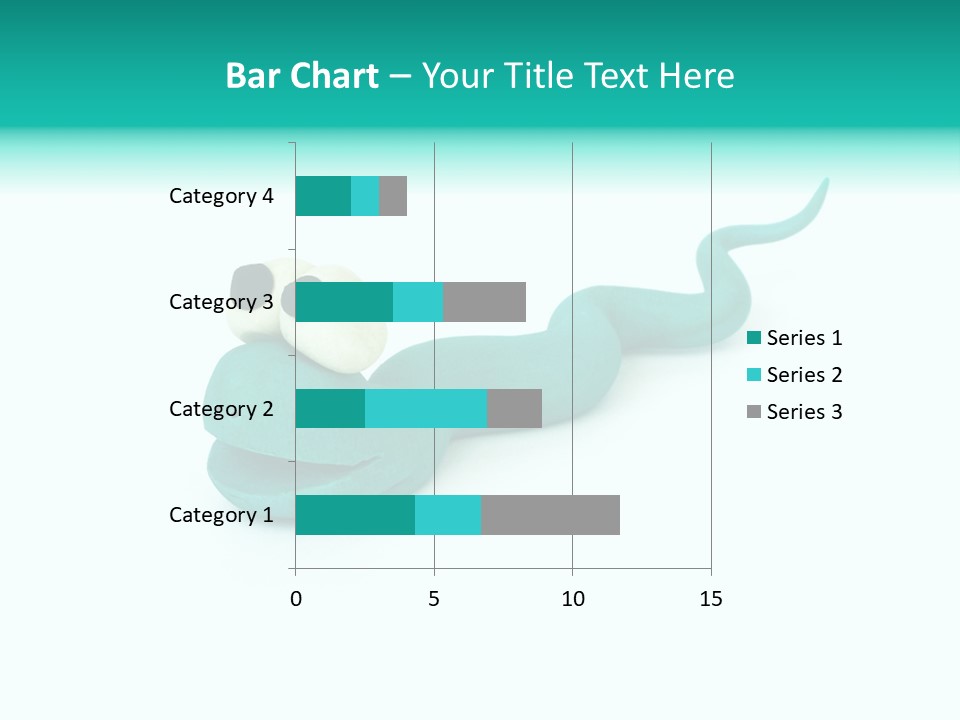 Bar Chart – Your Title Text Here

Category 4
Category 3
Category 2
Category 1

0
5
10
15

Series 1
Series 2
Series 3